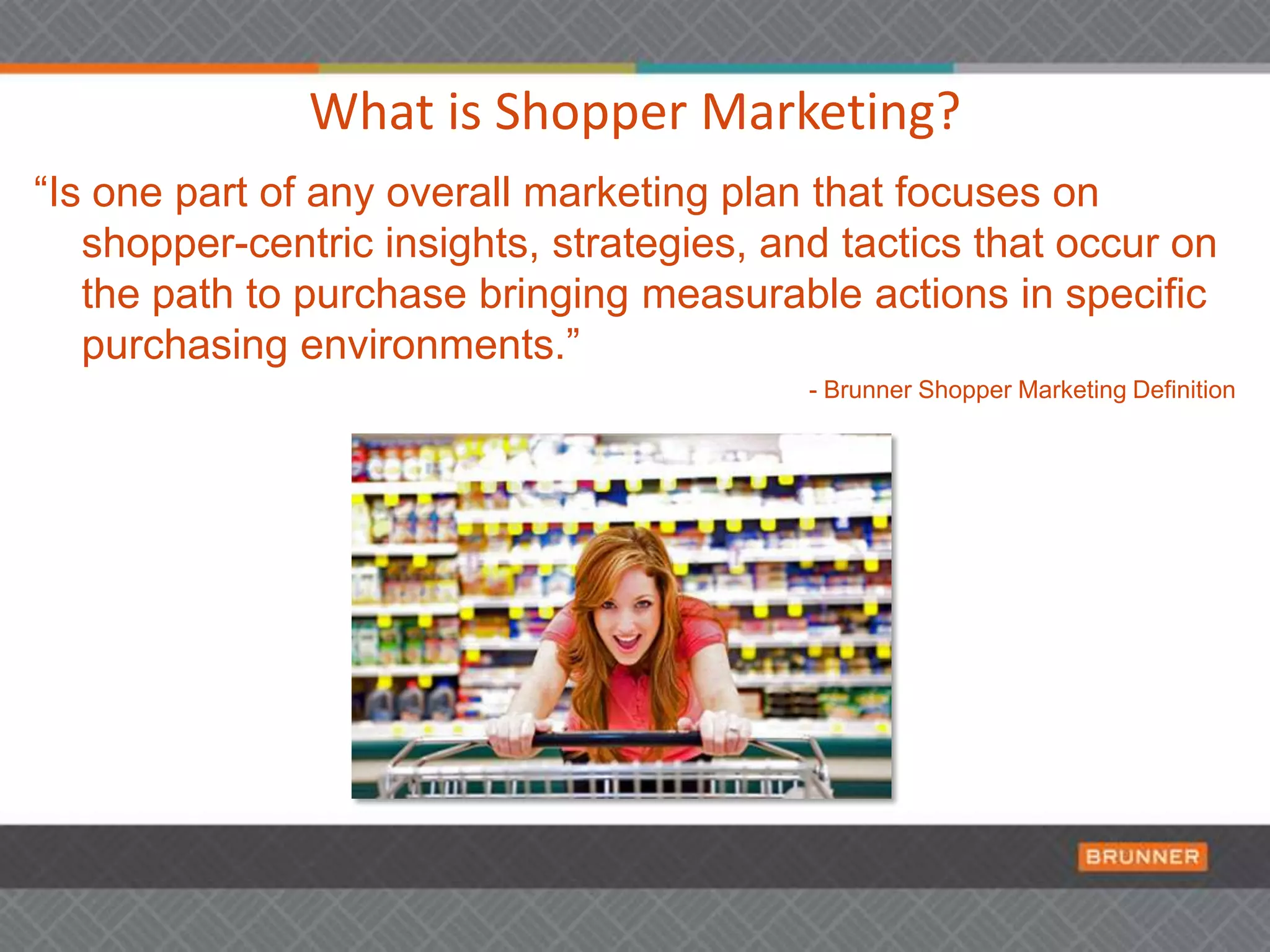 What is Shopper Marketing?

“Is one part of any overall marketing plan that focuses on shopper-centric insights, strategies, and tactics that occur on the path to purchase bringing measurable actions in specific purchasing environments.”

- Brunner Shopper Marketing Definition

BRUNNER